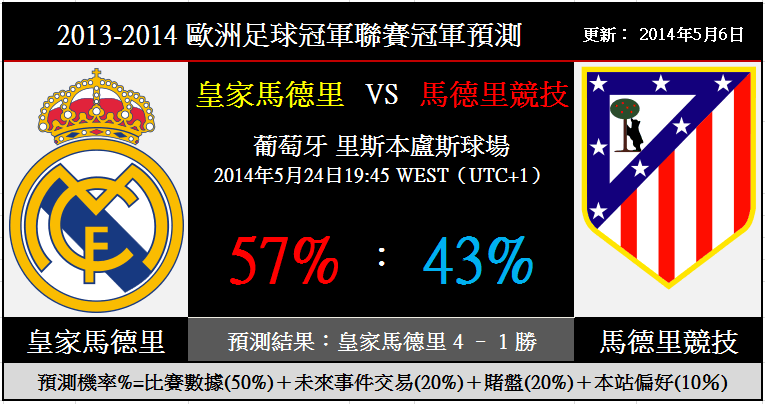 2013-2014 歐洲足球冠軍聯賽冠軍預測

更新： 2014年5月6日

皇家馬德里 VS 馬德里競技

葡萄牙 里斯本盧斯球場

2014年5月24日19:45 WEST（UTC+1）

57% ： 43%

皇家馬德里

預測結果：皇家馬德里 4 – 1 勝

馬德里競技

預測機率%=比賽數據(50%)＋未來事件交易(20%)＋賭盤(20%)＋本站偏好(10%)